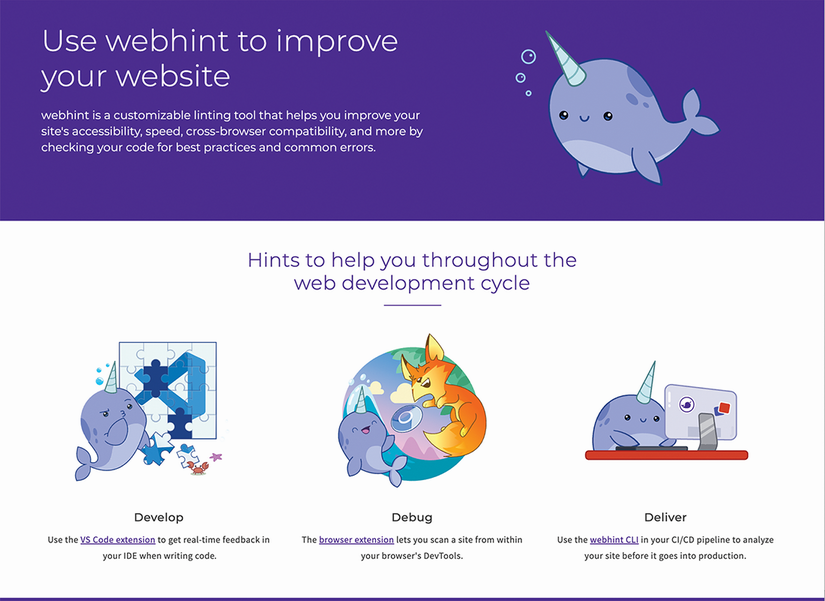 Use webhint to improve your website

webhint is a customizable linting tool that helps you improve your site's accessibility, speed, cross-browser compatibility, and more by checking your code for best practices and common errors.

Hints to help you throughout the web development cycle

Develop

Use the VS Code extension to get real-time feedback in your IDE when writing code.

Debug

The browser extension lets you scan a site from within your browser's DevTools.

Deliver

Use the webhint CLI in your CI/CD pipeline to analyze your site before it goes into production.